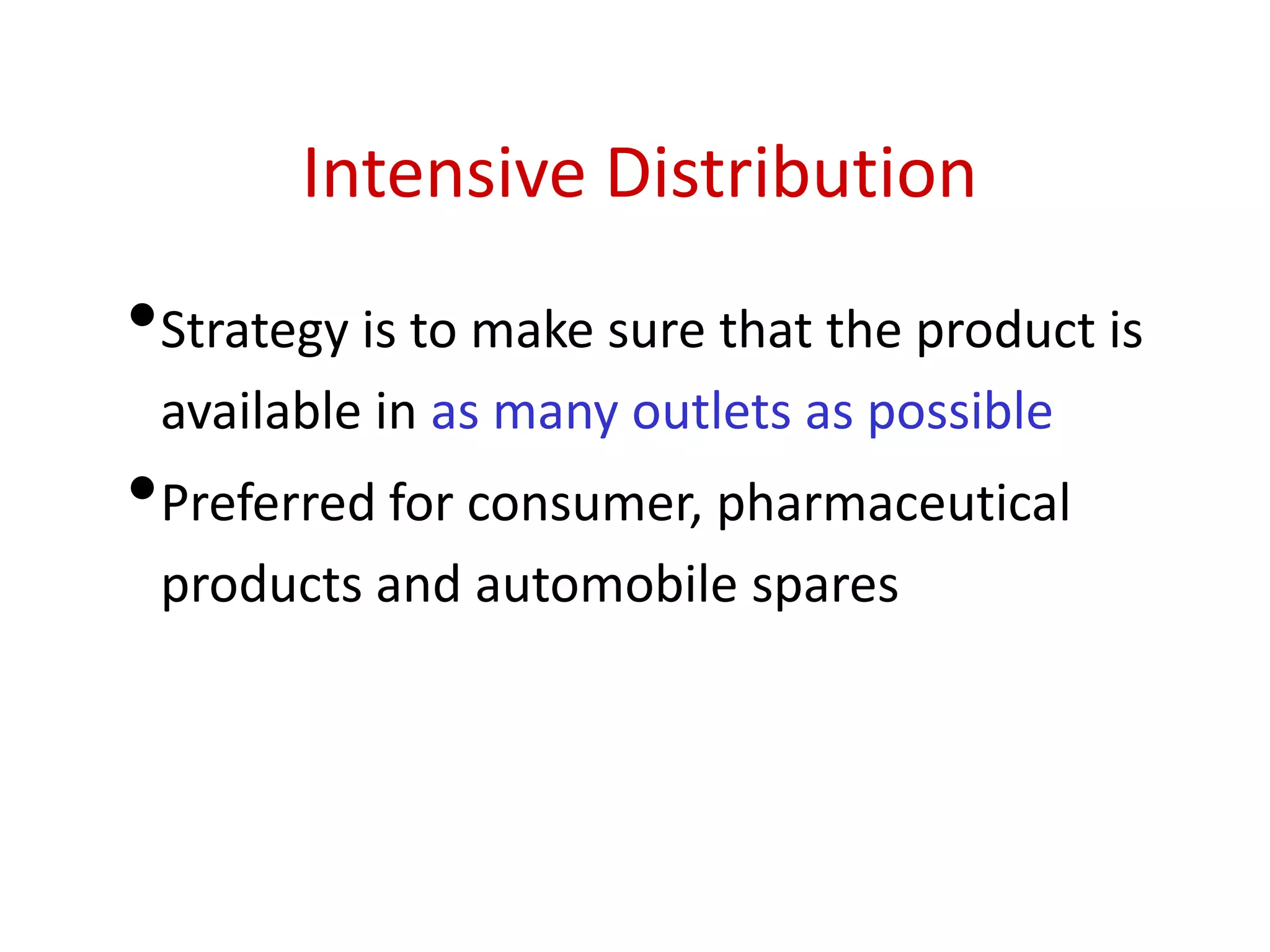 Intensive Distribution

• Strategy is to make sure that the product is available in as many outlets as possible

• Preferred for consumer, pharmaceutical products and automobile spares